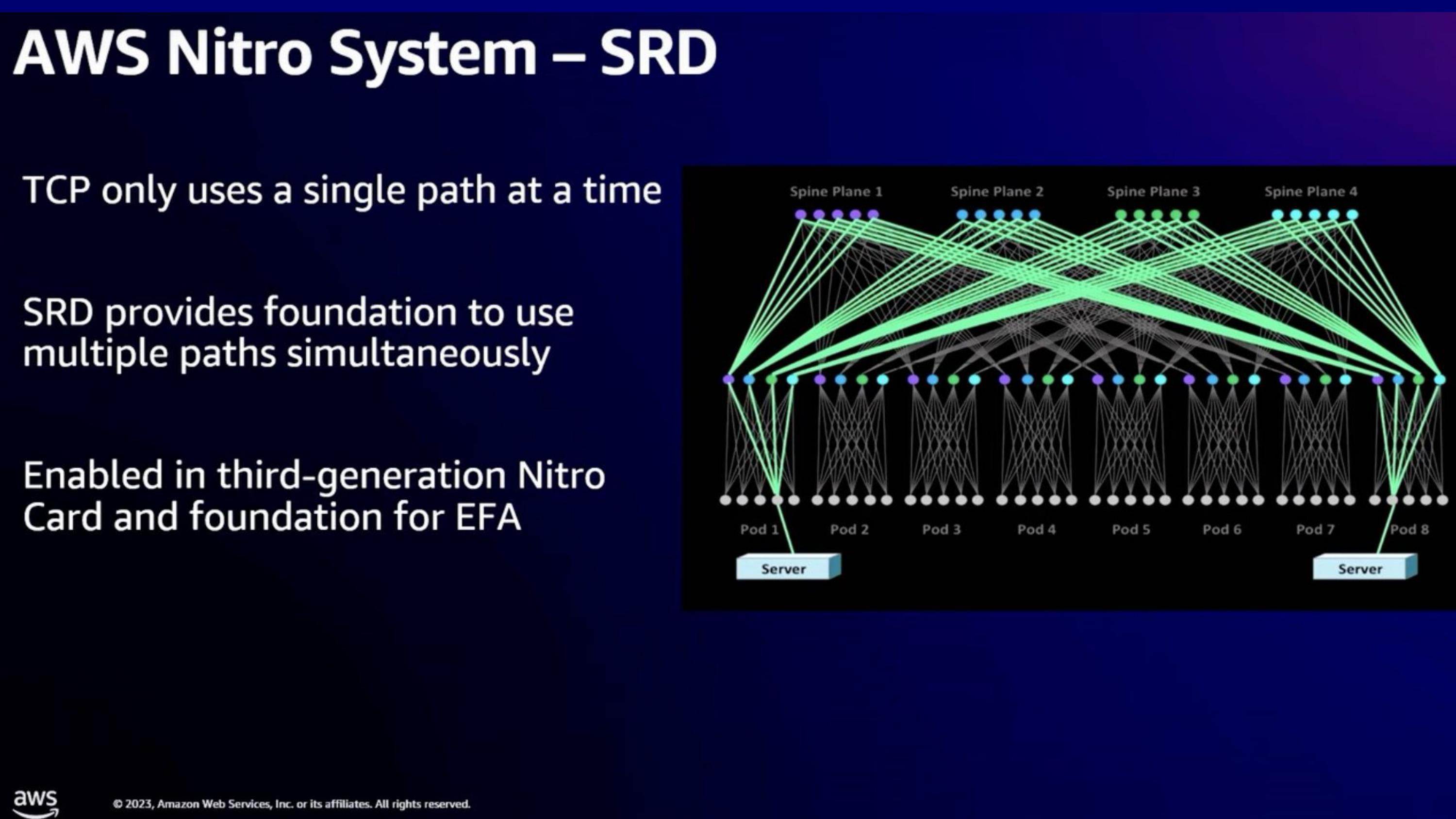 AWS Nitro System – SRD

TCP only uses a single path at a time

SRD provides foundation to use multiple paths simultaneously

Enabled in third-generation Nitro Card and foundation for EFA

Spine Plane 1
Spine Plane 2
Spine Plane 3
Spine Plane 4

Pod 1
Pod 2
Pod 3
Pod 4
Pod 5
Pod 6
Pod 7
Pod 8

Server
Server

aws

© 2023, Amazon Web Services, Inc. or its affiliates. All rights reserved.